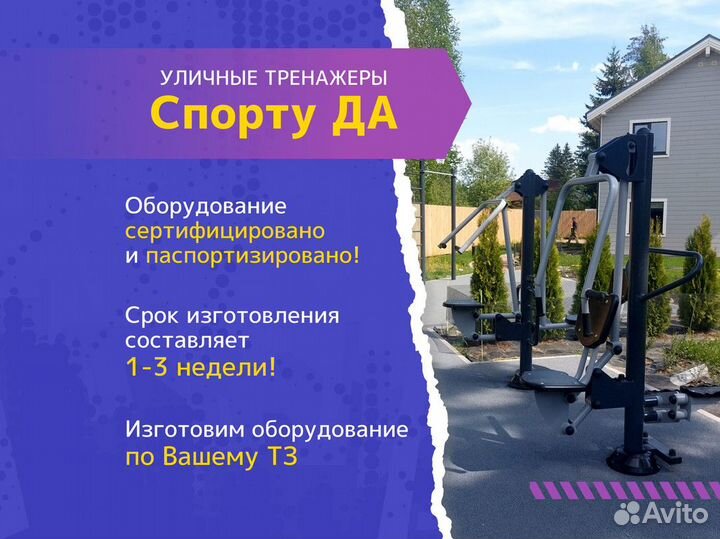 УЛИЧНЫЕ ТРЕНАЖЕРЫ
Спорту ДА

Оборудование сертифицировано и паспортизировано!

Срок изготовления составляет 1-3 недели!

Изготовим оборудование по Вашему ТЗ

Avito